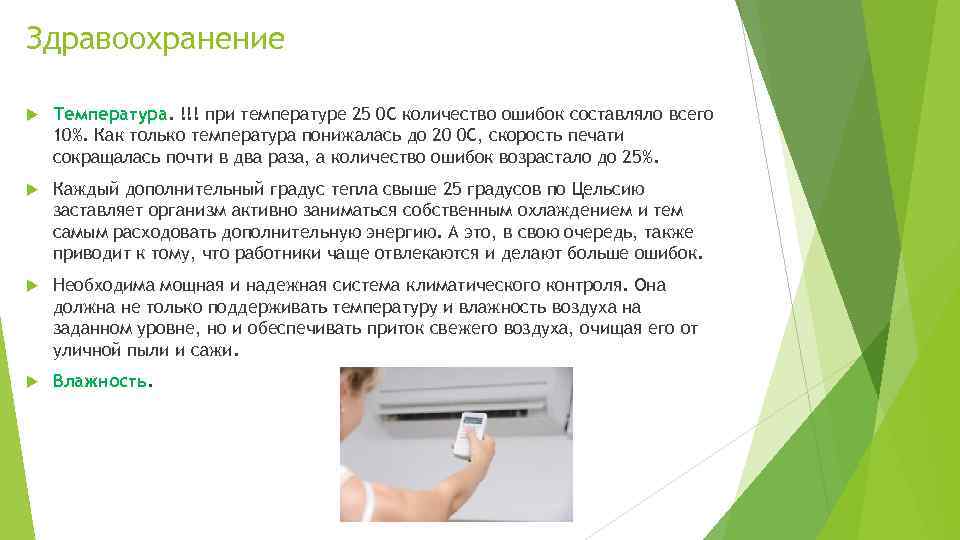 Здравоохранение

Температура. !!! при температуре 25 0С количество ошибок составляло всего 10%. Как только температура понижалась до 20 0С, скорость печати сокращалась почти в два раза, а количество ошибок возрастало до 25%.

Каждый дополнительный градус тепла свыше 25 градусов по Цельсию заставляет организм активно заниматься собственным охлаждением и тем самым расходовать дополнительную энергию. А это, в свою очередь, также приводит к тому, что работники чаще отвлекаются и делают больше ошибок.

Необходима мощная и надежная система климатического контроля. Она должна не только поддерживать температуру и влажность воздуха на заданном уровне, но и обеспечивать приток свежего воздуха, очищая его от уличной пыли и сажи.

Влажность.